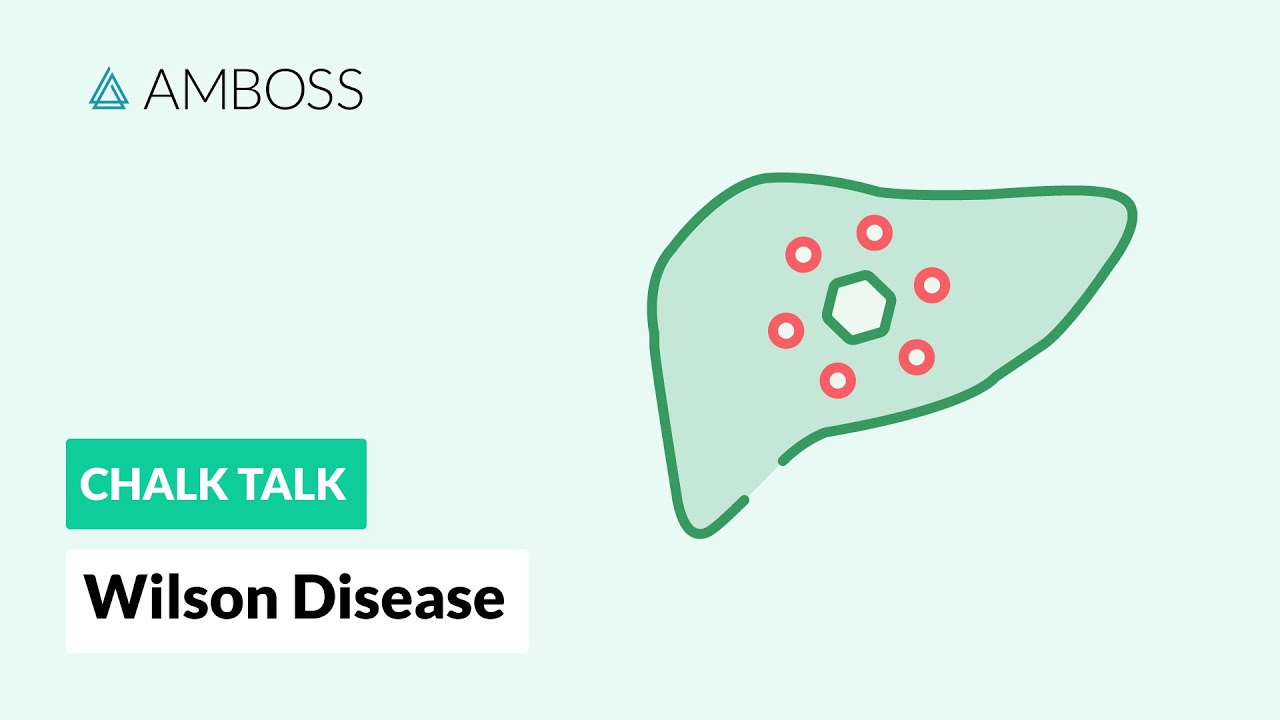 AMBOSS

CHALK TALK

Wilson Disease